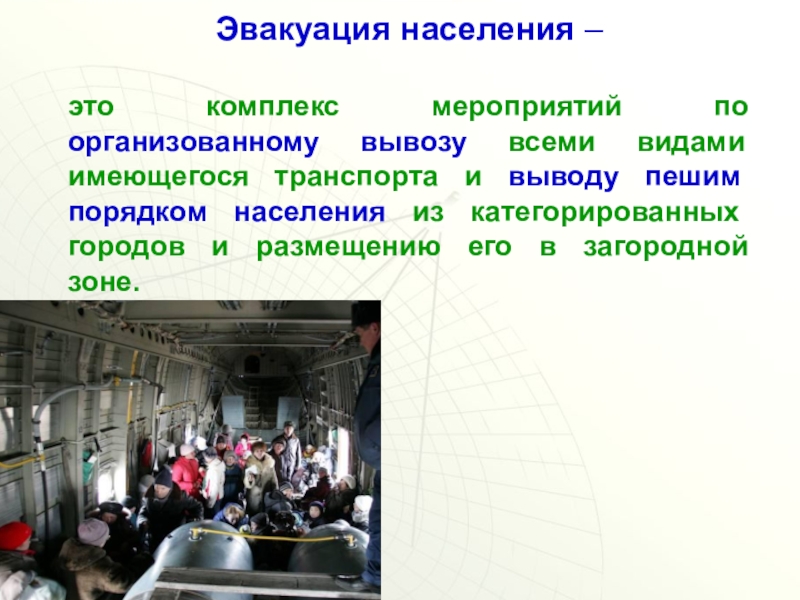 Эвакуация населения –

это комплекс мероприятий по организованному вывозу всеми видами имеющегося транспорта и выводу пешим порядком населения из категорированных городов и размещению его в загородной зоне.